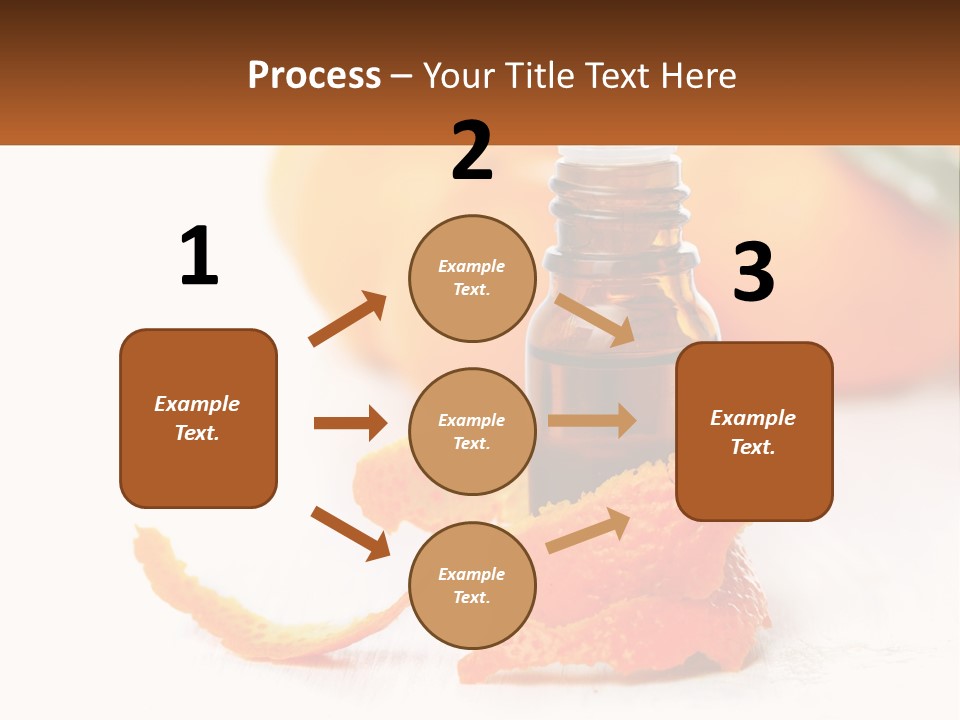 Process – Your Title Text Here

1

Example Text.

2

Example Text.

Example Text.

Example Text.

3

Example Text.